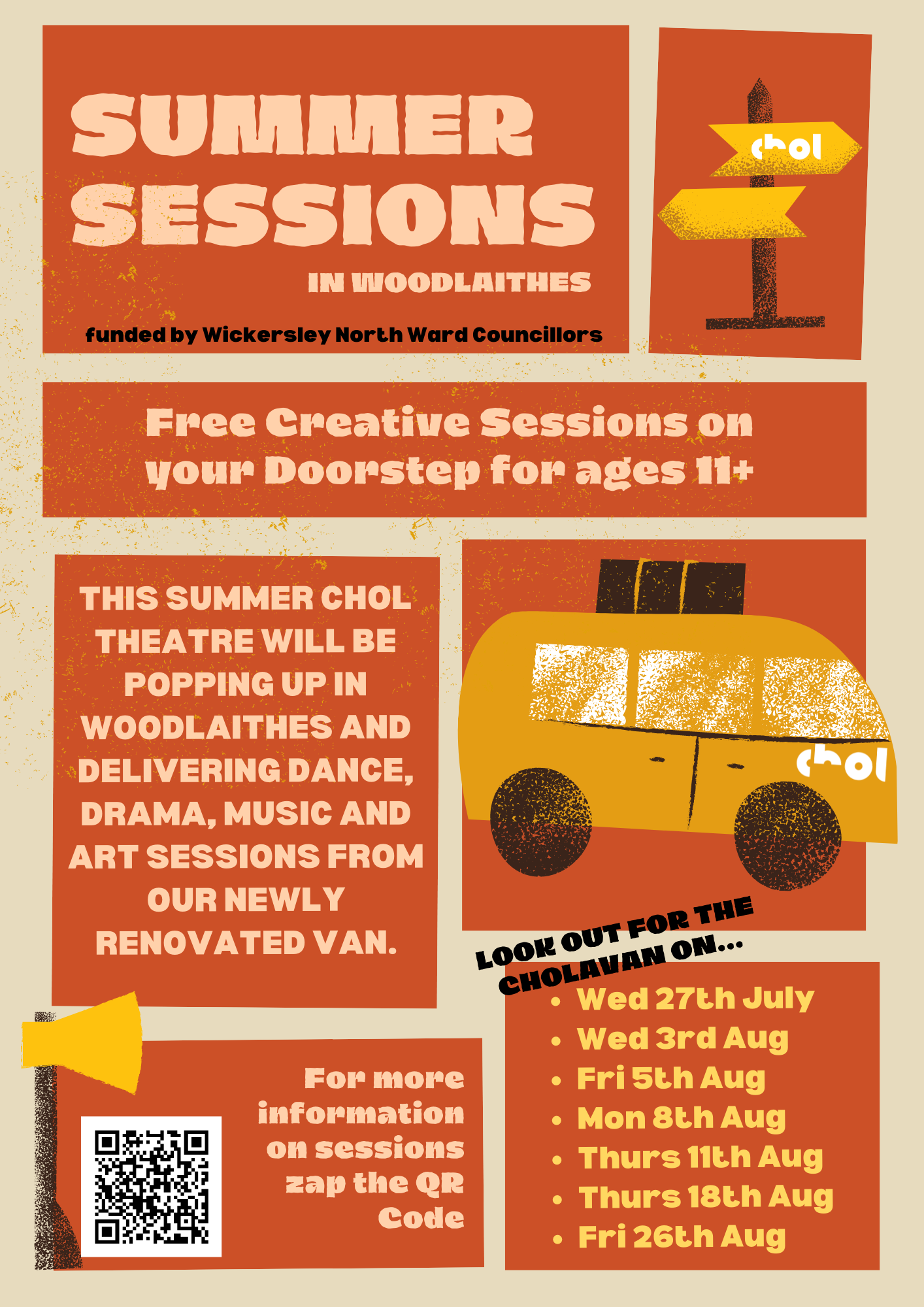 SUMMER SESSIONS

IN WOODLAITHES

funded by Wickersley North Ward Councillors

chol

Free Creative Sessions on your Doorstep for ages 11+

THIS SUMMER CHOL THEATRE WILL BE POPPING UP IN WOODLAITHES AND DELIVERING DANCE, DRAMA, MUSIC AND ART SESSIONS FROM OUR NEWLY RENOVATED VAN.

chol

LOOK OUT FOR THE CHOLAVAN ON...

- Wed 27th July
- Wed 3rd Aug
- Fri 5th Aug
- Mon 8th Aug
- Thurs 11th Aug
- Thurs 18th Aug
- Fri 26th Aug

For more information on sessions zap the QR Code